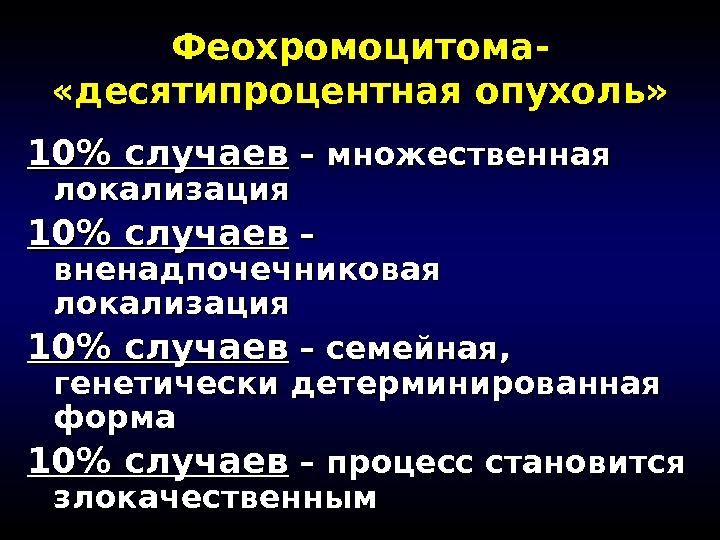 Феохромоцитома-
«десятипроцентная опухоль»

10% случаев – множественная локализация

10% случаев – вненадпочечниковая локализация

10% случаев – семейная, генетически детерминированная форма

10% случаев – процесс становится злокачественным